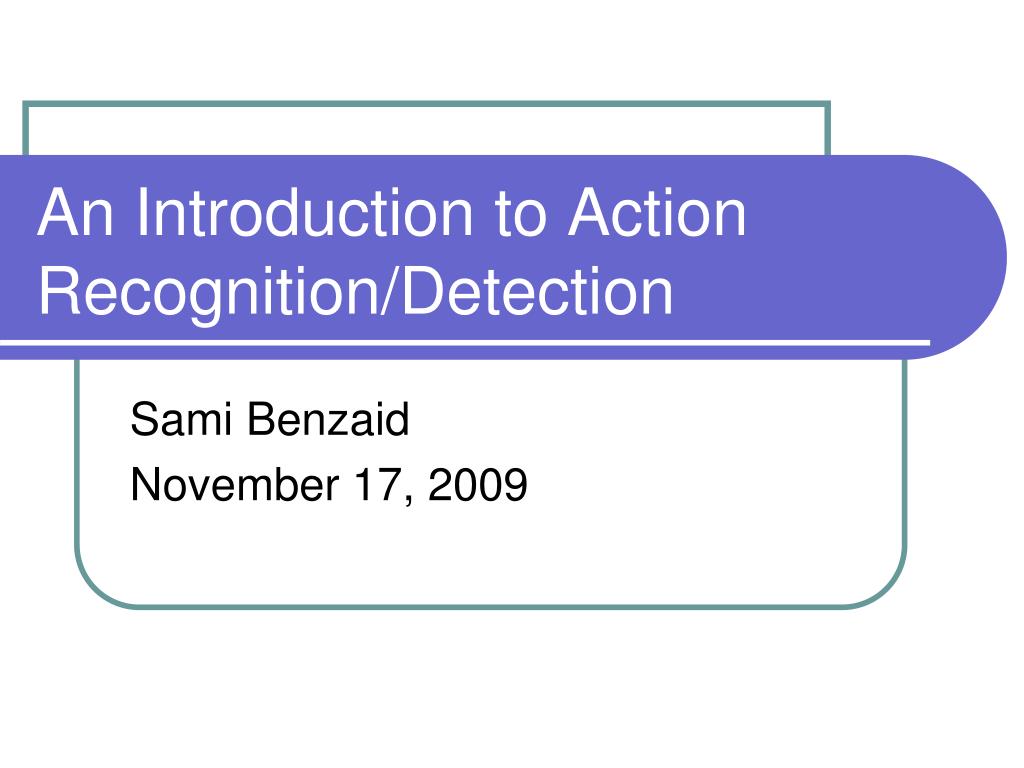 An Introduction to Action Recognition/Detection

Sami Benzaid
November 17, 2009